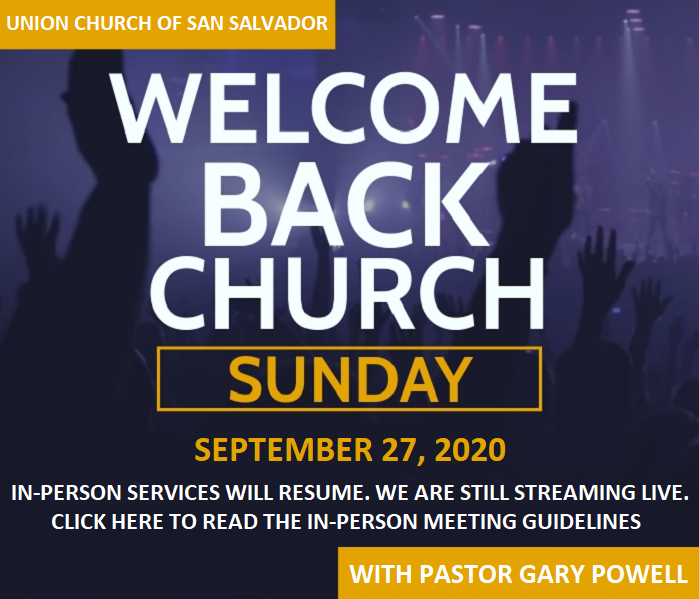 UNION CHURCH OF SAN SALVADOR

WELCOME BACK CHURCH

SUNDAY

SEPTEMBER 27, 2020

IN-PERSON SERVICES WILL RESUME. WE ARE STILL STREAMING LIVE. CLICK HERE TO READ THE IN-PERSON MEETING GUIDELINES

WITH PASTOR GARY POWELL